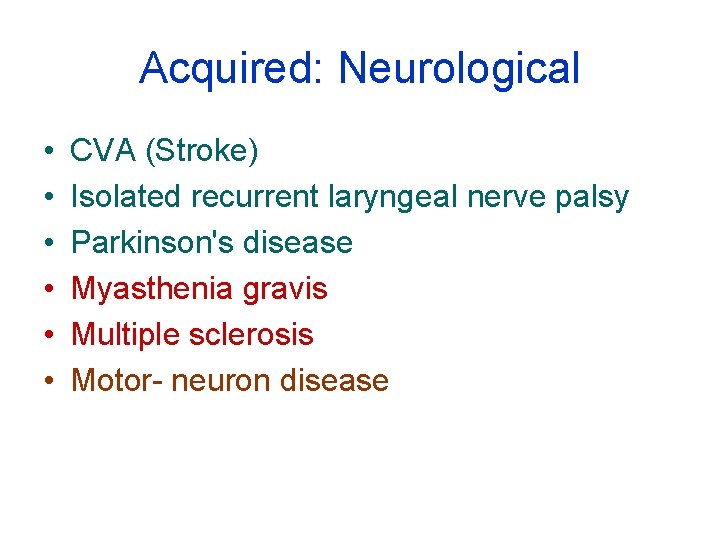 Acquired: Neurological

• CVA (Stroke)
• Isolated recurrent laryngeal nerve palsy
• Parkinson's disease
• Myasthenia gravis
• Multiple sclerosis
• Motor- neuron disease